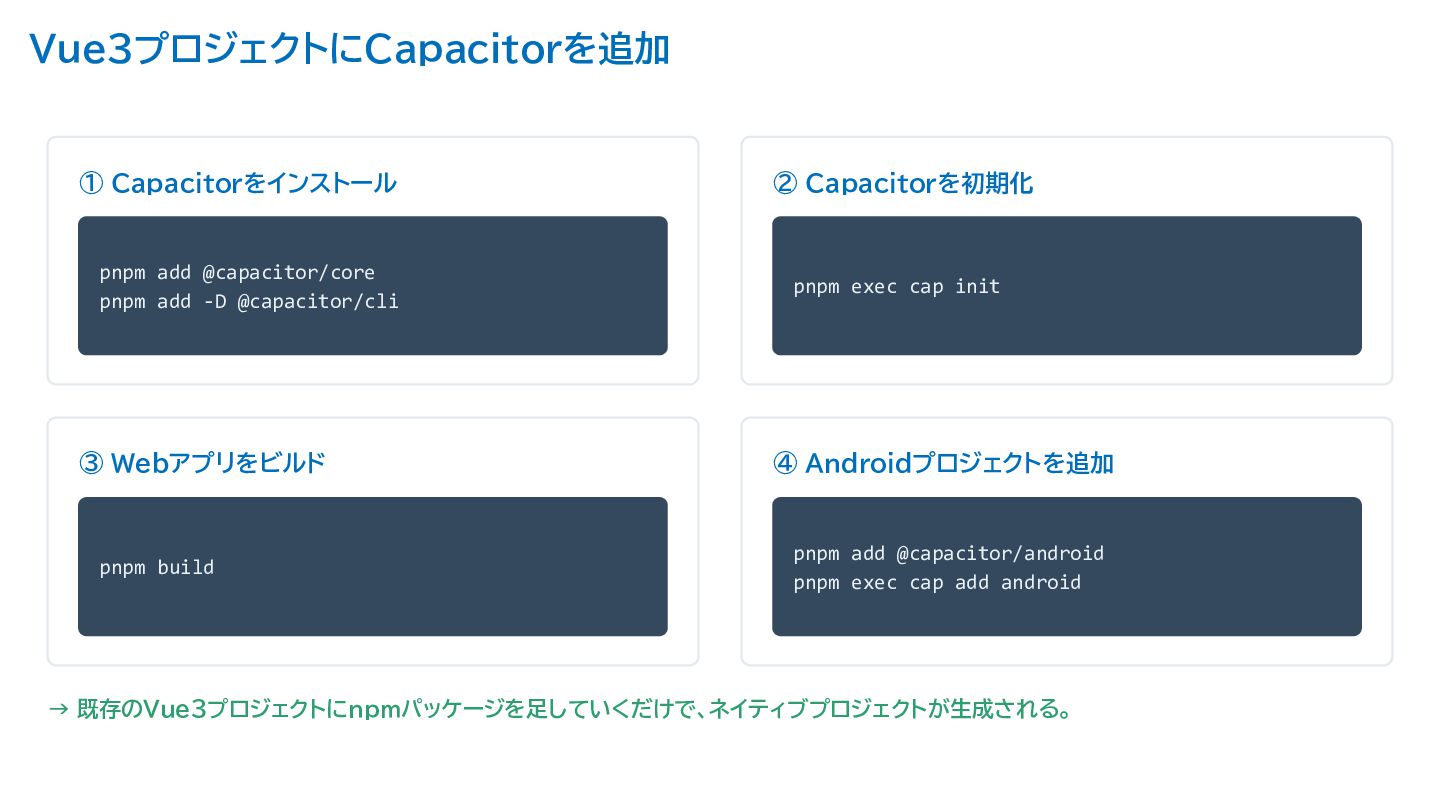 Vue3プロジェクトにCapacitorを追加

① Capacitorをインストール

pnpm add @capacitor/core
pnpm add -D @capacitor/cli

② Capacitorを初期化

pnpm exec cap init

③ Webアプリをビルド

pnpm build

④ Androidプロジェクトを追加

pnpm add @capacitor/android
pnpm exec cap add android

→ 既存のVue3プロジェクトにnpmパッケージを足していくだけで、ネイティブプロジェクトが生成される。